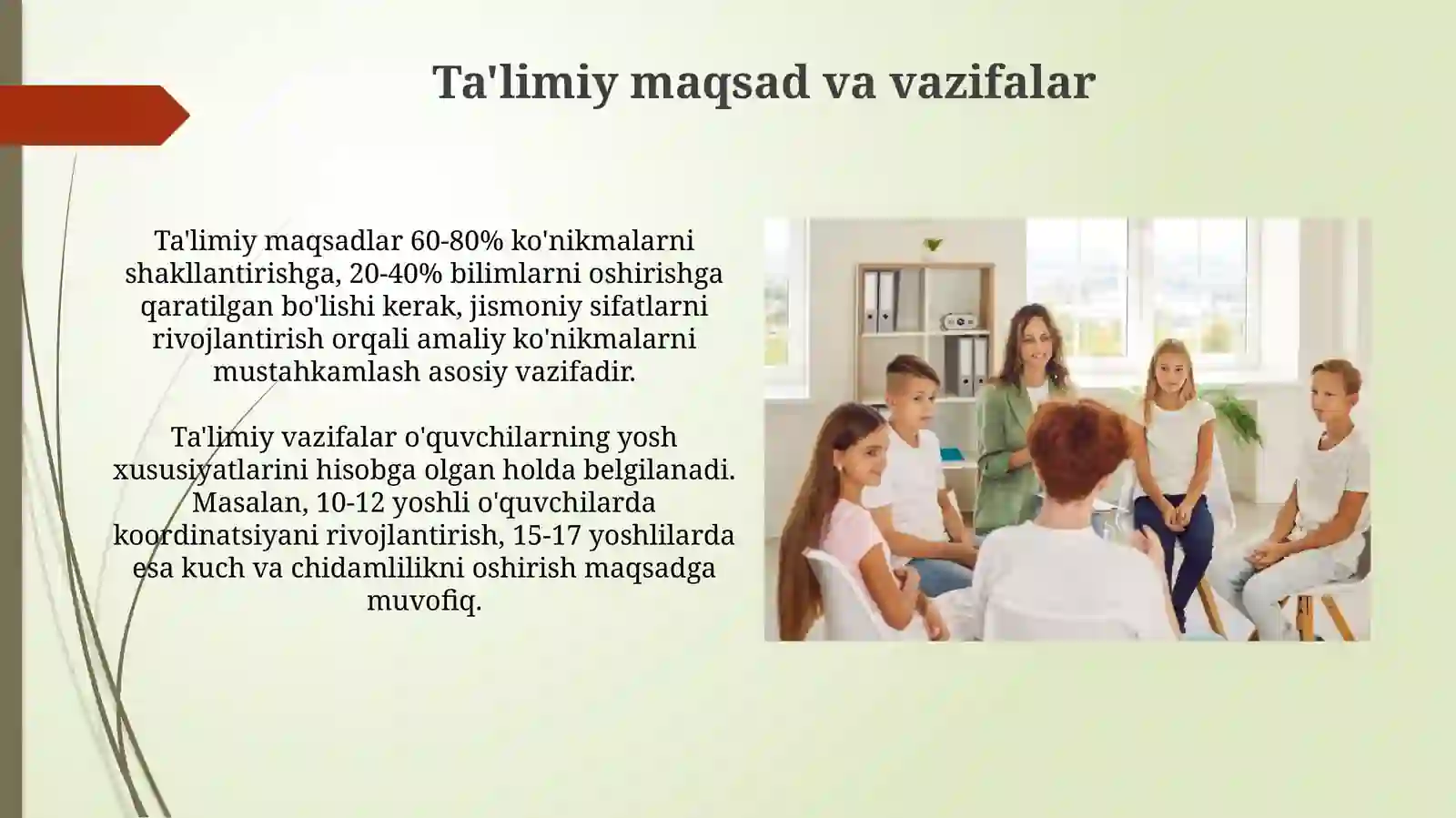 Ta'limiy maqsad va vazifalar

Ta'limiy maqsadlar 60-80% ko'nikmalarni shakllantirishga, 20-40% bilimlarni oshirishga qaratilgan bo'lishi kerak, jismoniy sifatlarni rivojlantirish orqali amaliy ko'nikmalarni mustahkamlash asosiy vazifadir.

Ta'limiy vazifalar o'quvchilarning yosh xususiyatlarini hisobga olgan holda belgilanadi. Masalan, 10-12 yoshli o'quvchilarda koordinatsiyani rivojlantirish, 15-17 yoshlilarda esa kuch va chidamlilikni oshirish maqsadga muvofiq.